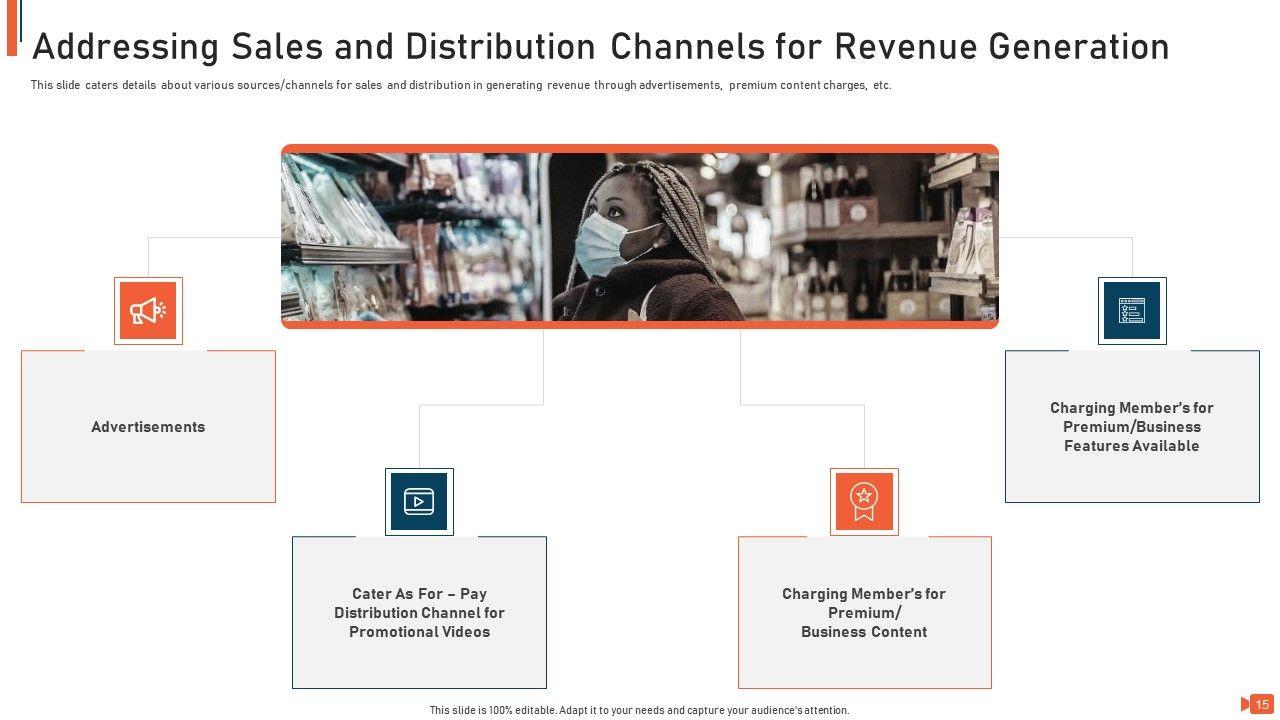 Addressing Sales and Distribution Channels for Revenue Generation

This slide caters details about various sources/channels for sales and distribution in generating revenue through advertisements, premium content charges, etc.

Advertisements

Cater As For – Pay Distribution Channel for Promotional Videos

Charging Member's for Premium/ Business Content

Charging Member's for Premium/Business Features Available

This slide is 100% editable. Adapt it to your needs and capture your audience's attention.

15